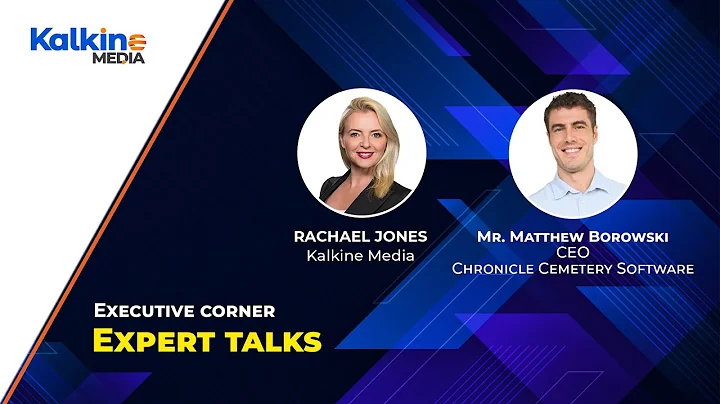 Kalkine MEDIA

RACHAEL JONES
Kalkine Media

Mr. Matthew Borowski
CEO
Chronicle Cemetery Software

Executive corner
Expert talks